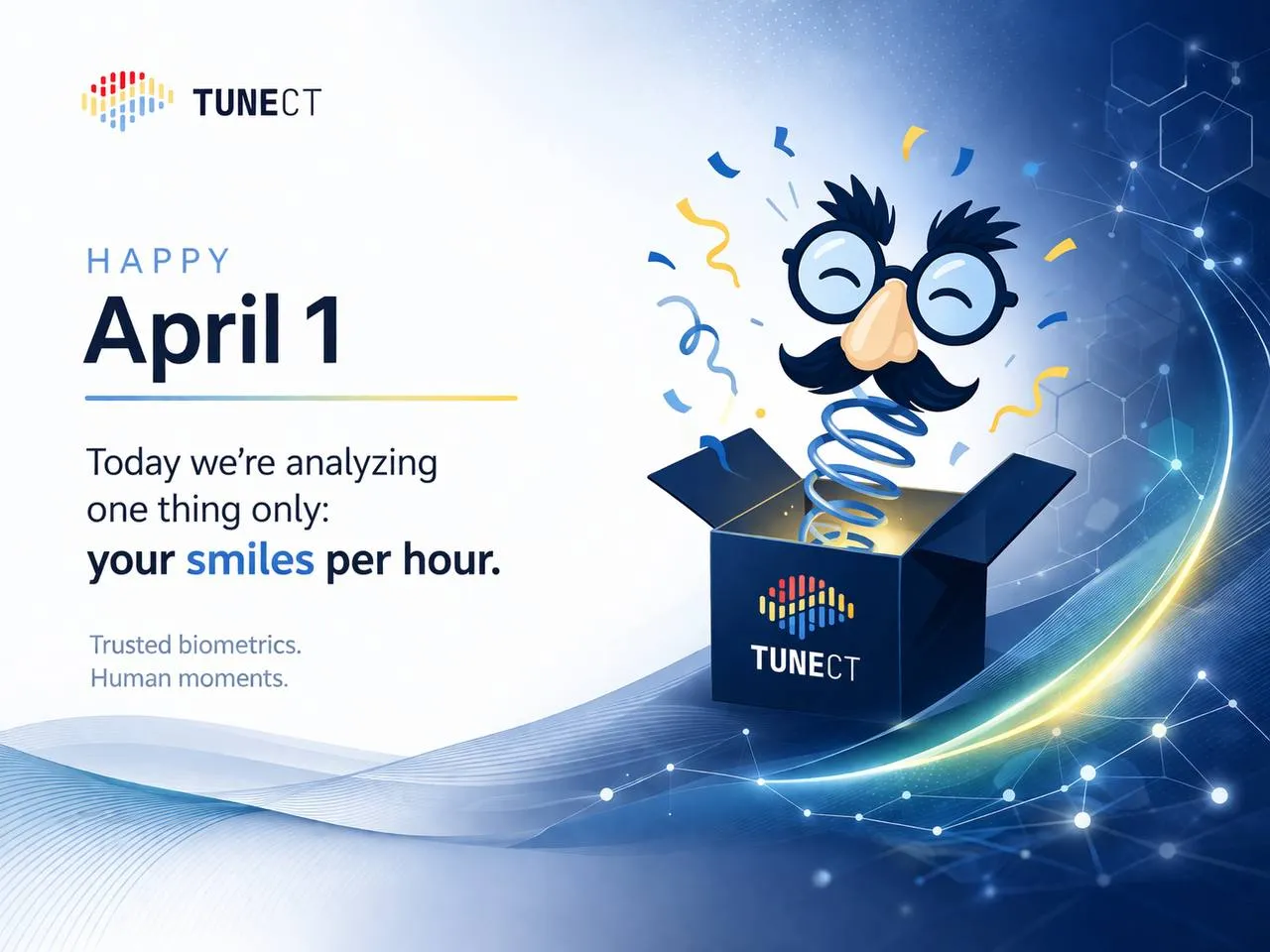 TUNECT

HAPPY

April 1

Today we're analyzing one thing only: your smiles per hour.

Trusted biometrics. Human moments.

TUNECT